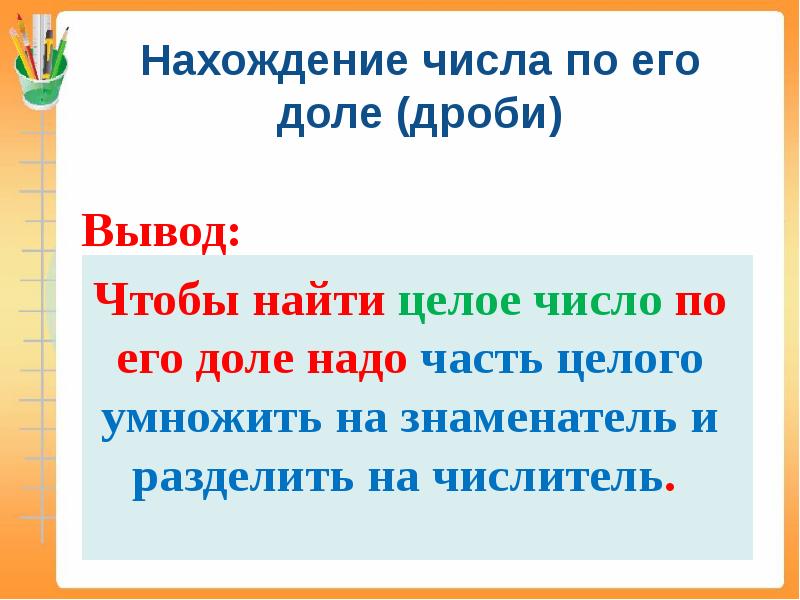 Нахождение числа по его доле (дроби)

Вывод:

Чтобы найти целое число по его доле надо часть целого умножить на знаменатель и разделить на числитель.